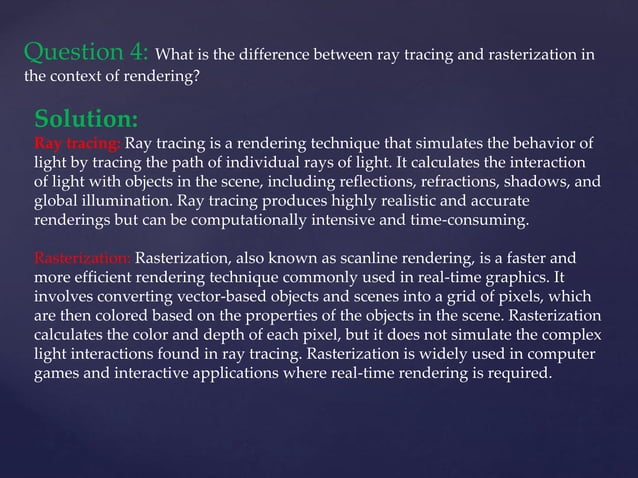 Question 4: What is the difference between ray tracing and rasterization in the context of rendering?

Solution:
Ray tracing: Ray tracing is a rendering technique that simulates the behavior of light by tracing the path of individual rays of light. It calculates the interaction of light with objects in the scene, including reflections, refractions, shadows, and global illumination. Ray tracing produces highly realistic and accurate renderings but can be computationally intensive and time-consuming.

Rasterization: Rasterization, also known as scanline rendering, is a faster and more efficient rendering technique commonly used in real-time graphics. It involves converting vector-based objects and scenes into a grid of pixels, which are then colored based on the properties of the objects in the scene. Rasterization calculates the color and depth of each pixel, but it does not simulate the complex light interactions found in ray tracing. Rasterization is widely used in computer games and interactive applications where real-time rendering is required.